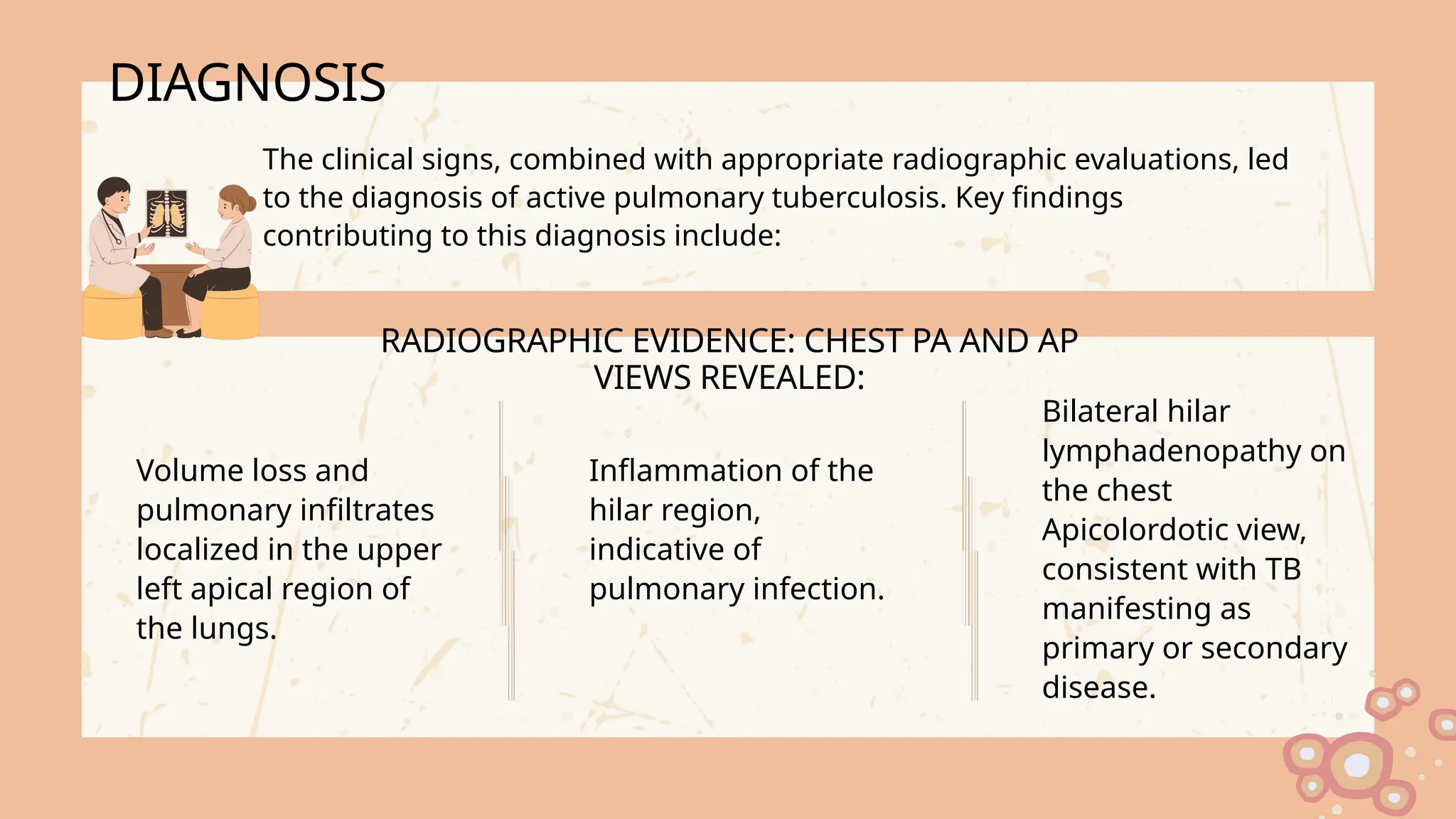 DIAGNOSIS

The clinical signs, combined with appropriate radiographic evaluations, led to the diagnosis of active pulmonary tuberculosis. Key findings contributing to this diagnosis include:

RADIOGRAPHIC EVIDENCE: CHEST PA AND AP VIEWS REVEALED:

Volume loss and pulmonary infiltrates localized in the upper left apical region of the lungs.

Inflammation of the hilar region, indicative of pulmonary infection.

Bilateral hilar lymphadenopathy on the chest Apicolordotic view, consistent with TB manifesting as primary or secondary disease.